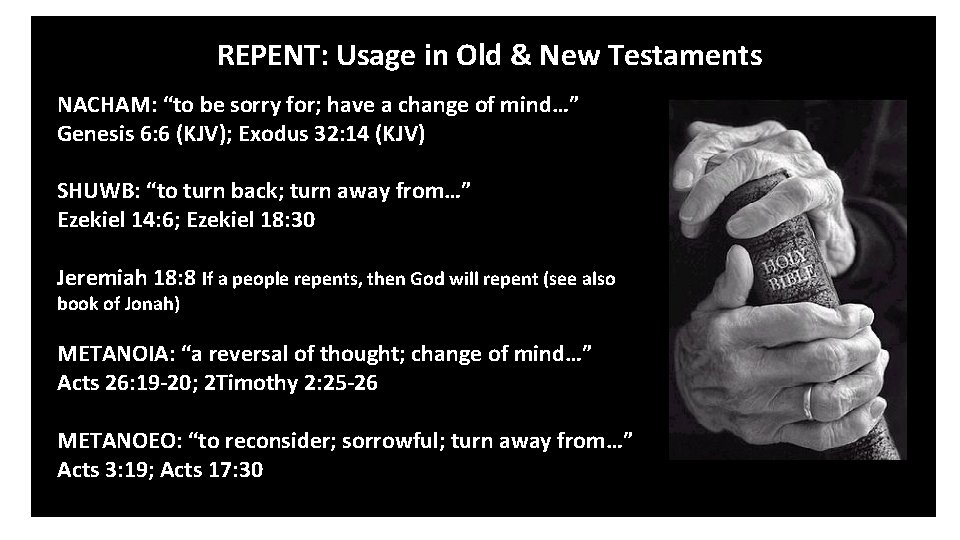 REPENT: Usage in Old & New Testaments

NACHAM: “to be sorry for; have a change of mind…”
Genesis 6:6 (KJV); Exodus 32:14 (KJV)

SHUWB: “to turn back; turn away from…”
Ezekiel 14:6; Ezekiel 18:30

Jeremiah 18:8 If a people repents, then God will repent (see also book of Jonah)

METANOIA: “a reversal of thought; change of mind…”
Acts 26:19-20; 2Timothy 2:25-26

METANOEO: “to reconsider; sorrowful; turn away from…”
Acts 3:19; Acts 17:30

HOLY BIBLE